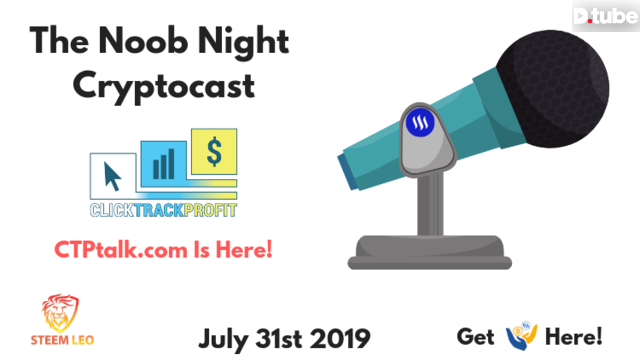 D.tube

The Noob Night Cryptocast

$

CLICKTRACKPROFIT

CTPtalk.com Is Here!

STEEM LEO

July 31st 2019

Get Here!